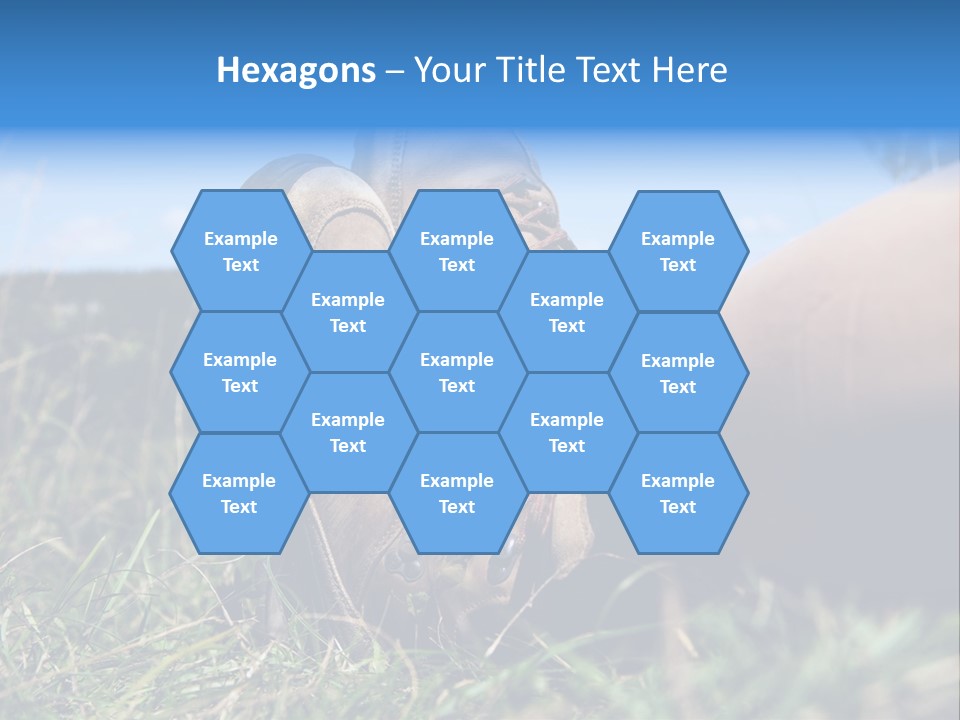 Hexagons – Your Title Text Here

Example Text

Example Text

Example Text

Example Text

Example Text

Example Text

Example Text

Example Text

Example Text

Example Text

Example Text

Example Text

Example Text